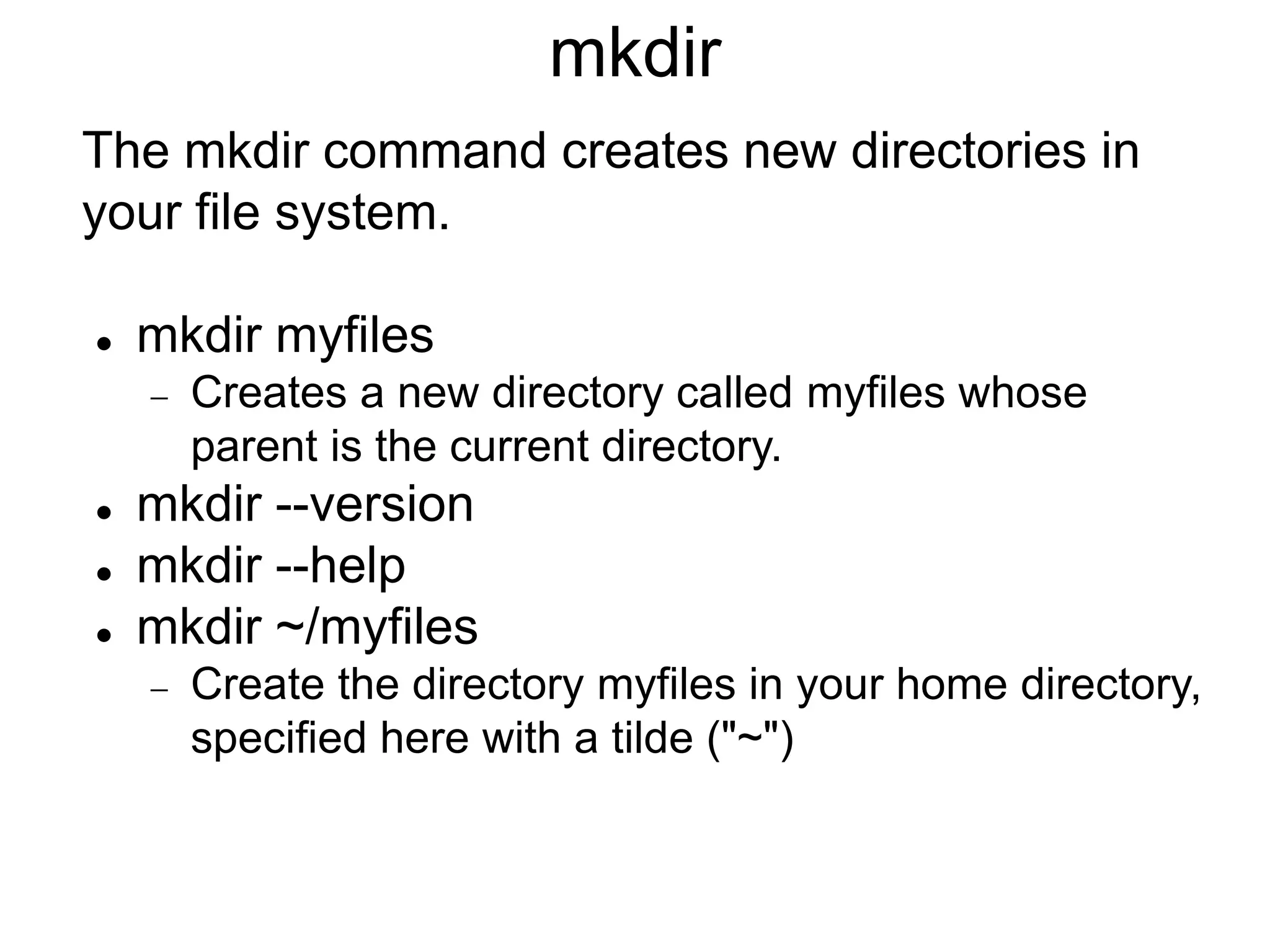 mkdir

The mkdir command creates new directories in your file system.

- mkdir myfiles
  - Creates a new directory called myfiles whose parent is the current directory.
- mkdir --version
- mkdir --help
- mkdir ~/myfiles
  - Create the directory myfiles in your home directory, specified here with a tilde ("~")